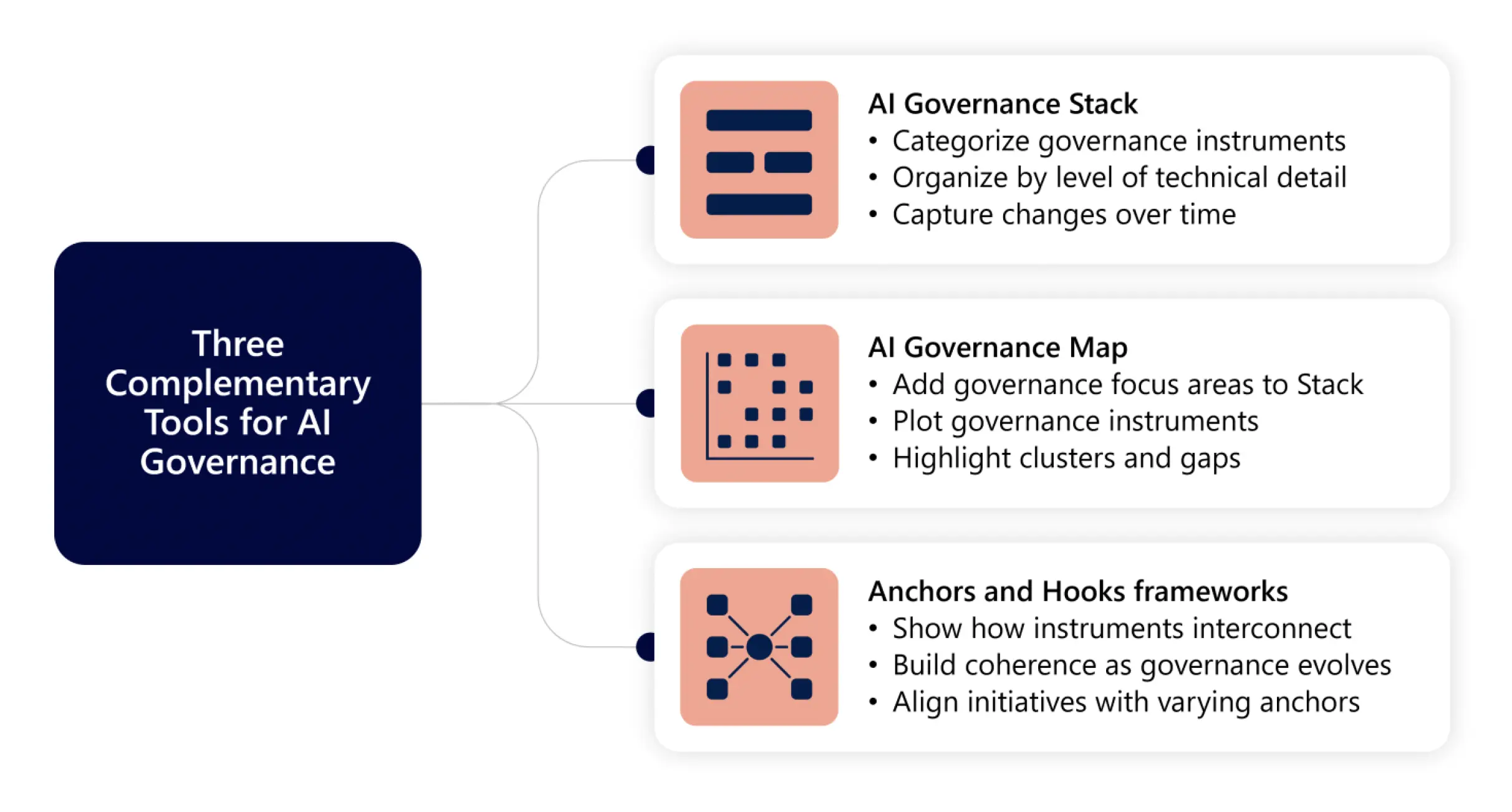 Three Complementary Tools for AI Governance

AI Governance Stack
• Categorize governance instruments
• Organize by level of technical detail
• Capture changes over time

AI Governance Map
• Add governance focus areas to Stack
• Plot governance instruments
• Highlight clusters and gaps

Anchors and Hooks frameworks
• Show how instruments interconnect
• Build coherence as governance evolves
• Align initiatives with varying anchors